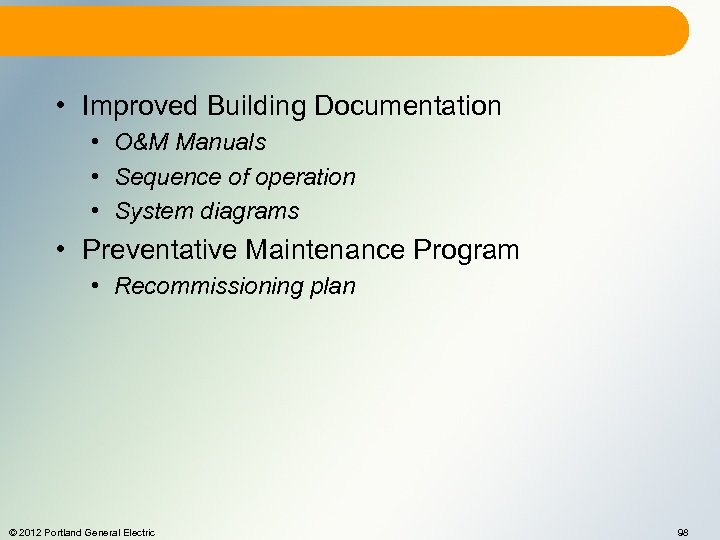 • Improved Building Documentation
  • O&M Manuals
  • Sequence of operation
  • System diagrams
• Preventative Maintenance Program
  • Recommissioning plan

© 2012 Portland General Electric

98